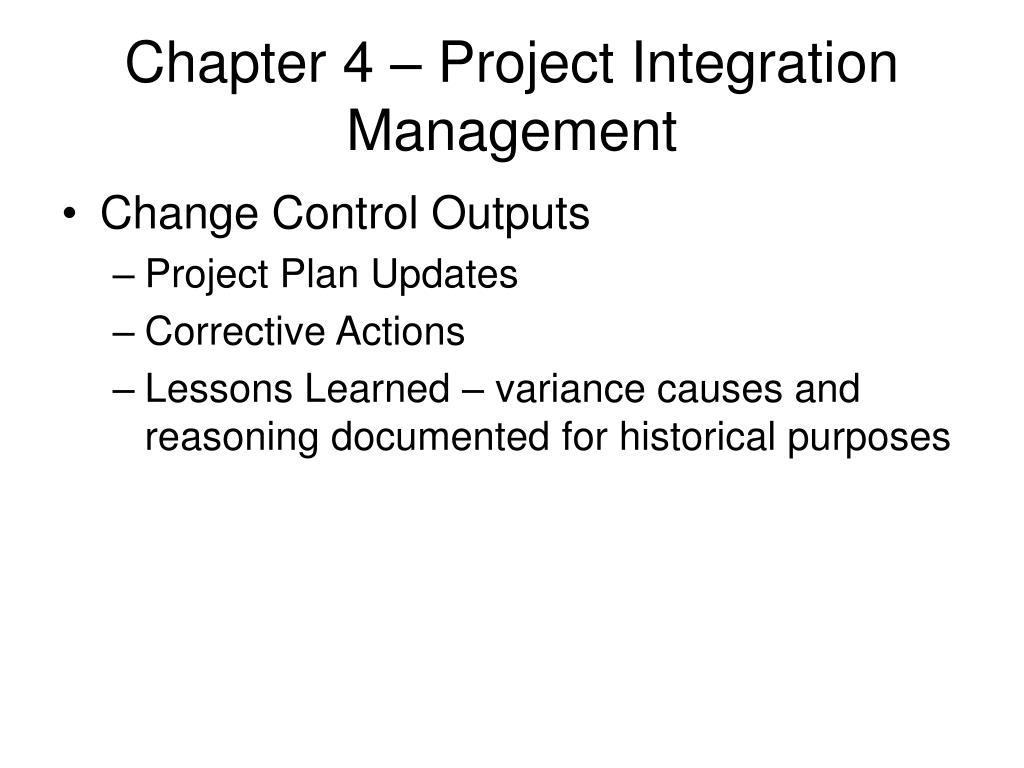 Chapter 4 – Project Integration Management

• Change Control Outputs
– Project Plan Updates
– Corrective Actions
– Lessons Learned – variance causes and reasoning documented for historical purposes